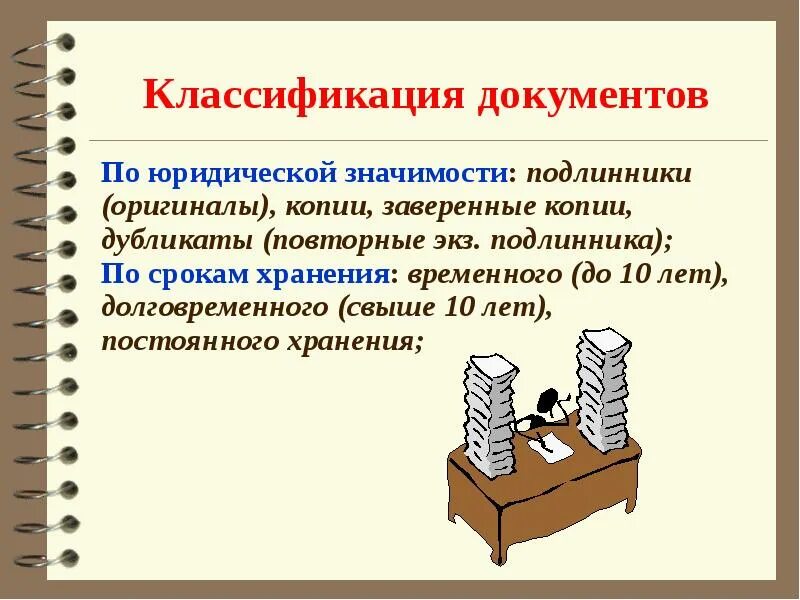 Классификация документов

По юридической значимости: подлинники (оригиналы), копии, заверенные копии, дубликаты (повторные экз. подлинника);
По срокам хранения: временного (до 10 лет), долговременного (свыше 10 лет), постоянного хранения;